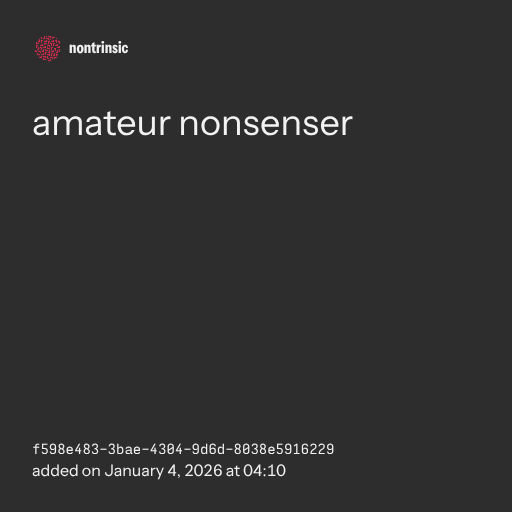 nontrinsic

amateur nonsenser

f598e483-3bae-4304-9d6d-8038e5916229
added on January 4, 2026 at 04:10